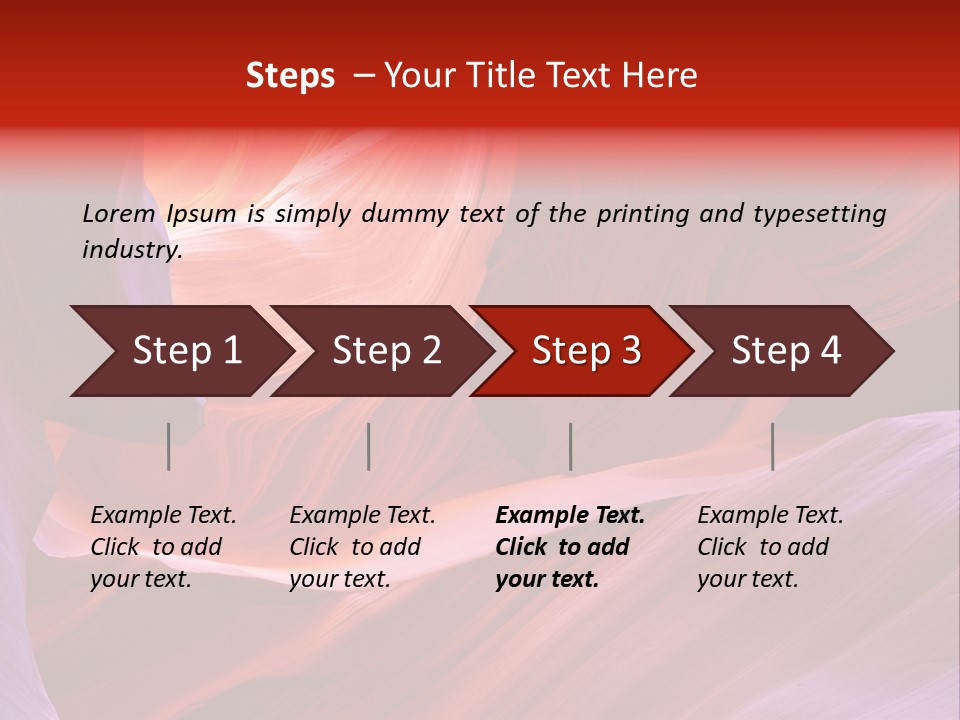 Steps – Your Title Text Here

Lorem Ipsum is simply dummy text of the printing and typesetting industry.

Step 1

Step 2

Step 3

Step 4

Example Text. Click to add your text.

Example Text. Click to add your text.

Example Text. Click to add your text.

Example Text. Click to add your text.